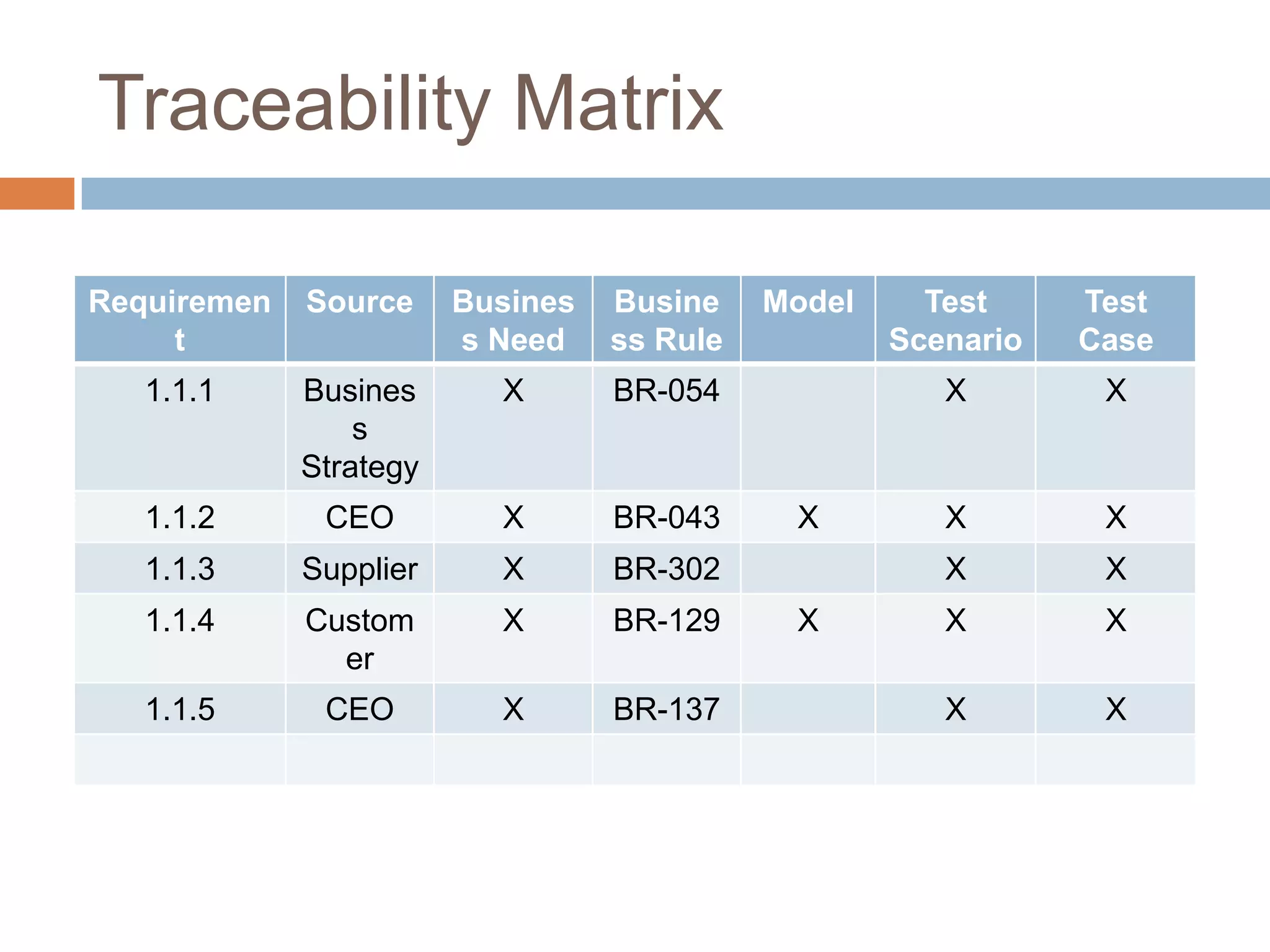 Traceability Matrix

| Requirement | Source | Business Need | Business Rule | Model | Test Scenario | Test Case |
|---|---|---|---|---|---|---|
| 1.1.1 | Business Strategy | X | BR-054 | | X | X |
| 1.1.2 | CEO | X | BR-043 | X | X | X |
| 1.1.3 | Supplier | X | BR-302 | | X | X |
| 1.1.4 | Customer | X | BR-129 | X | X | X |
| 1.1.5 | CEO | X | BR-137 | | X | X |
| | | | | | | |